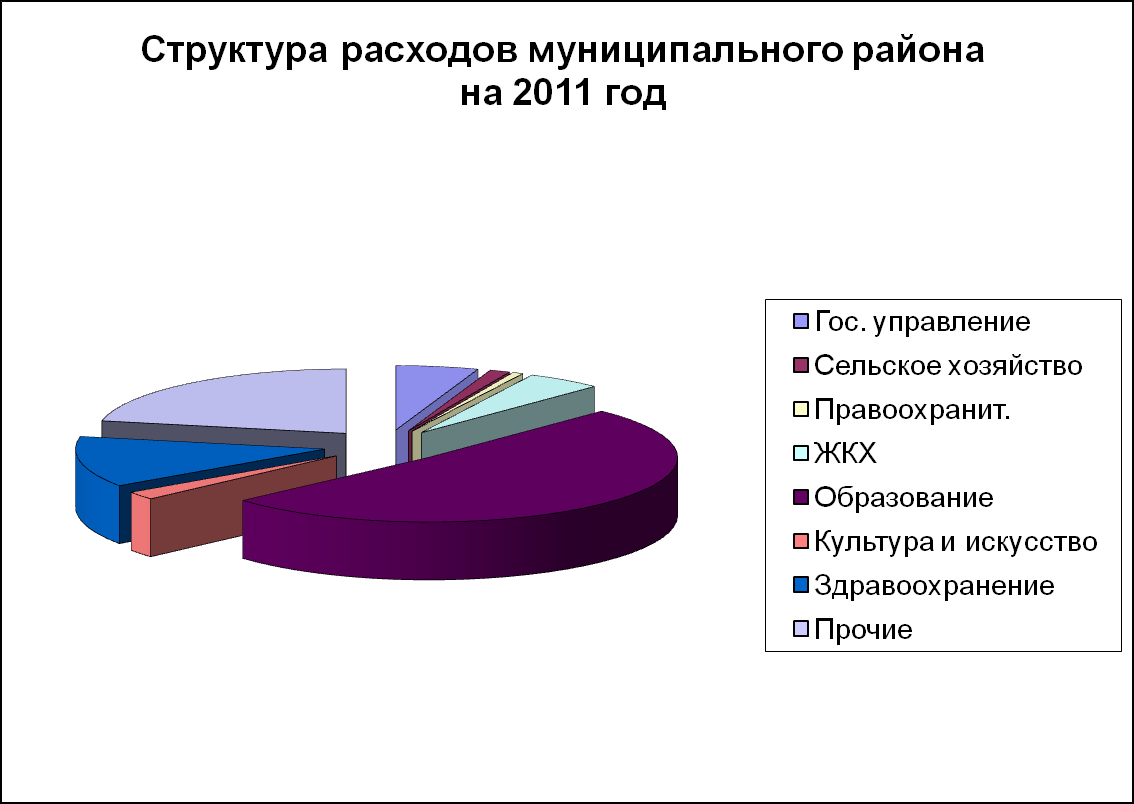 Структура расходов муниципального района на 2011 год

Гос. управление
Сельское хозяйство
Правоохранит.
ЖКХ
Образование
Культура и искусство
Здравоохранение
Прочие